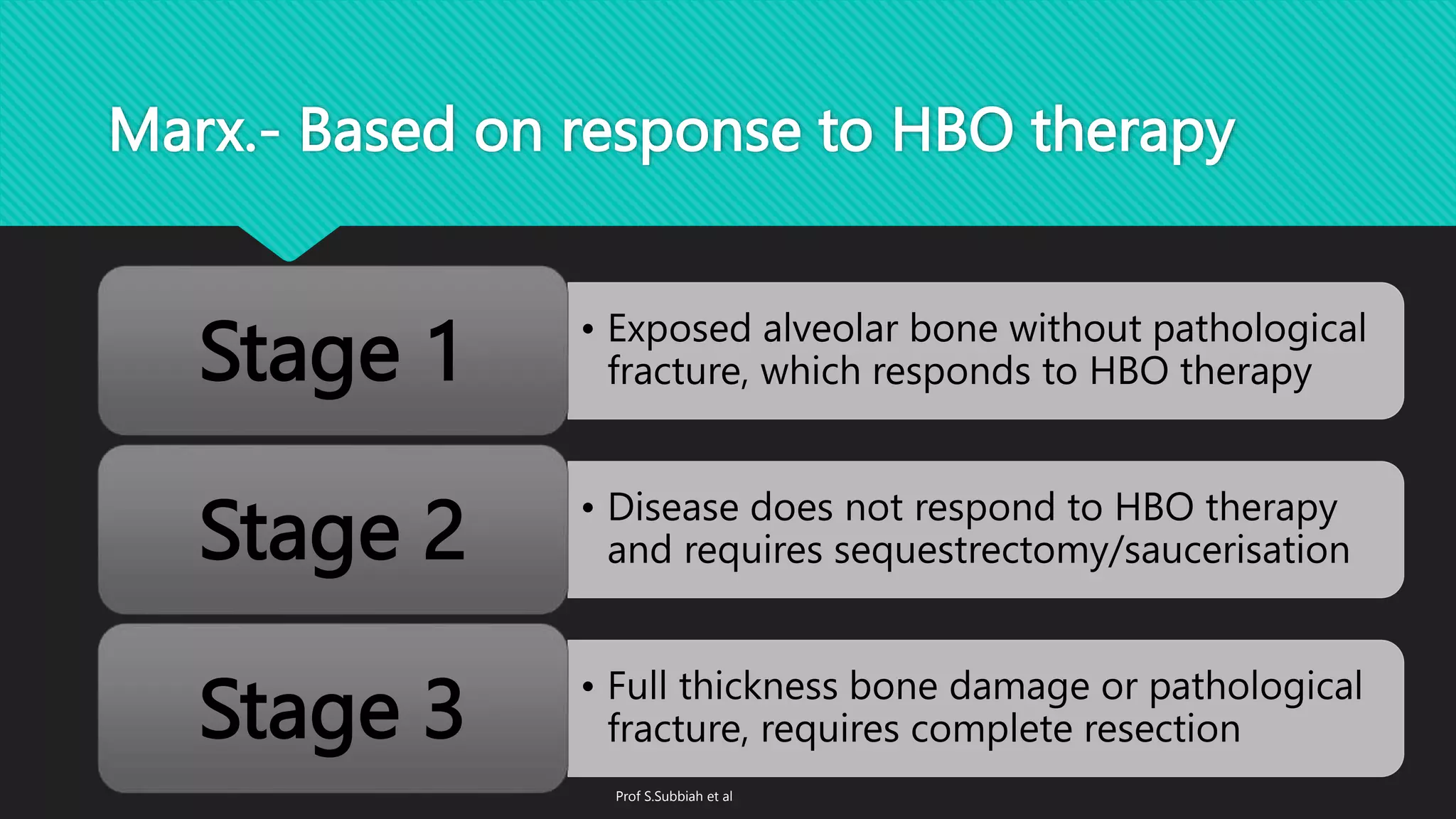 Marx.- Based on response to HBO therapy

Stage 1

• Exposed alveolar bone without pathological fracture, which responds to HBO therapy

Stage 2

• Disease does not respond to HBO therapy and requires sequestrectomy/saucerisation

Stage 3

• Full thickness bone damage or pathological fracture, requires complete resection

Prof S.Subbiah et al